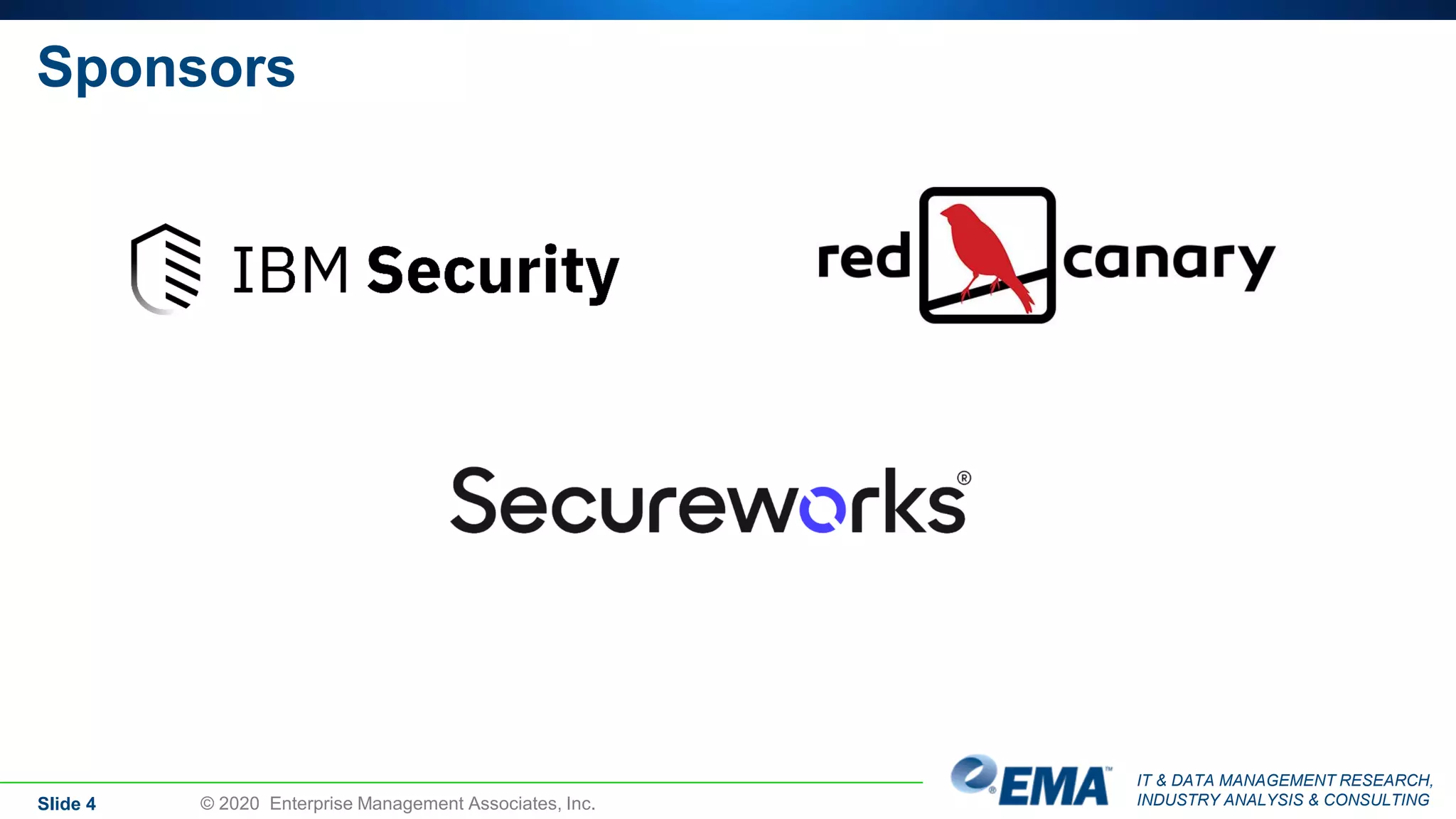 Sponsors

IBM Security

red canary

Secureworks®

Slide 4 © 2020 Enterprise Management Associates, Inc.

EMA™ IT & DATA MANAGEMENT RESEARCH, INDUSTRY ANALYSIS & CONSULTING